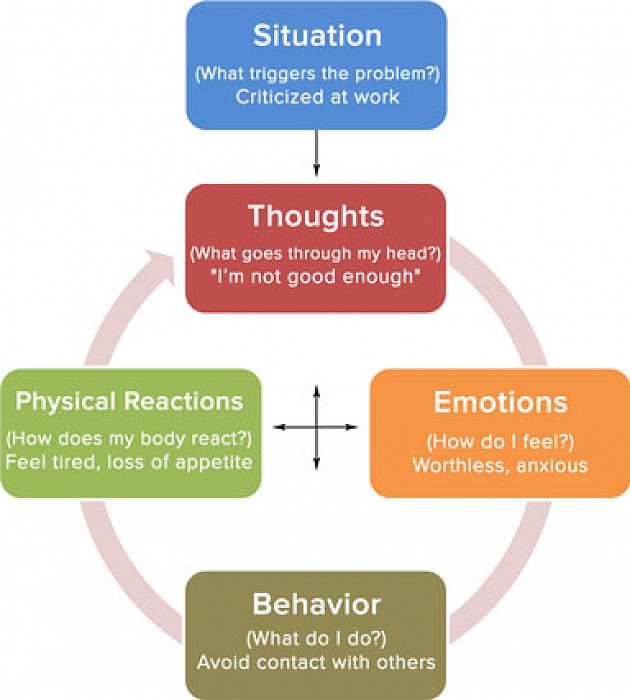 Situation
(What triggers the problem?)
Criticized at work

Thoughts
(What goes through my head?)
"I'm not good enough"

Physical Reactions
(How does my body react?)
Feel tired, loss of appetite

Emotions
(How do I feel?)
Worthless, anxious

Behavior
(What do I do?)
Avoid contact with others